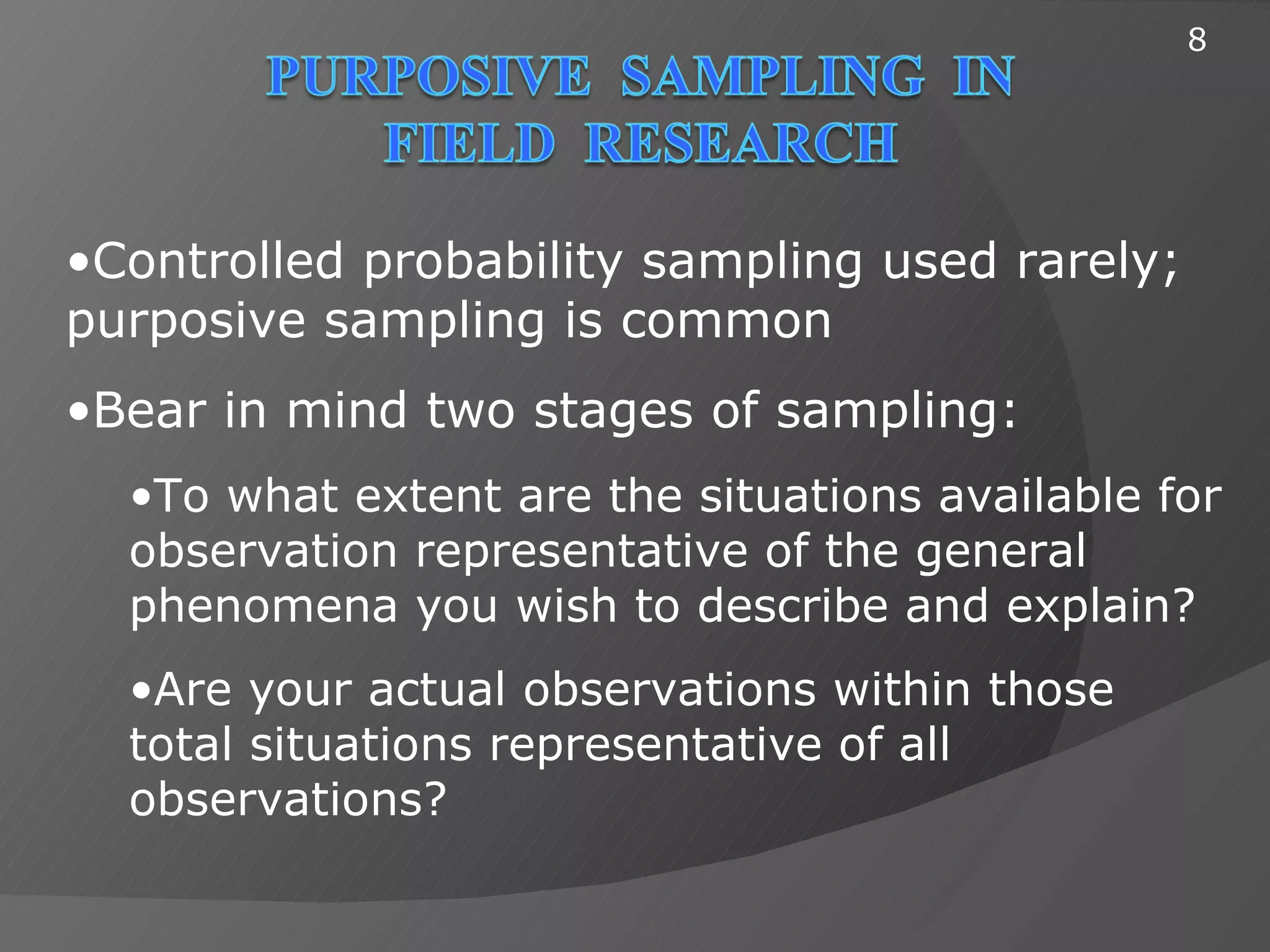 8

PURPOSIVE SAMPLING IN FIELD RESEARCH

•Controlled probability sampling used rarely; purposive sampling is common

•Bear in mind two stages of sampling:

•To what extent are the situations available for observation representative of the general phenomena you wish to describe and explain?

•Are your actual observations within those total situations representative of all observations?